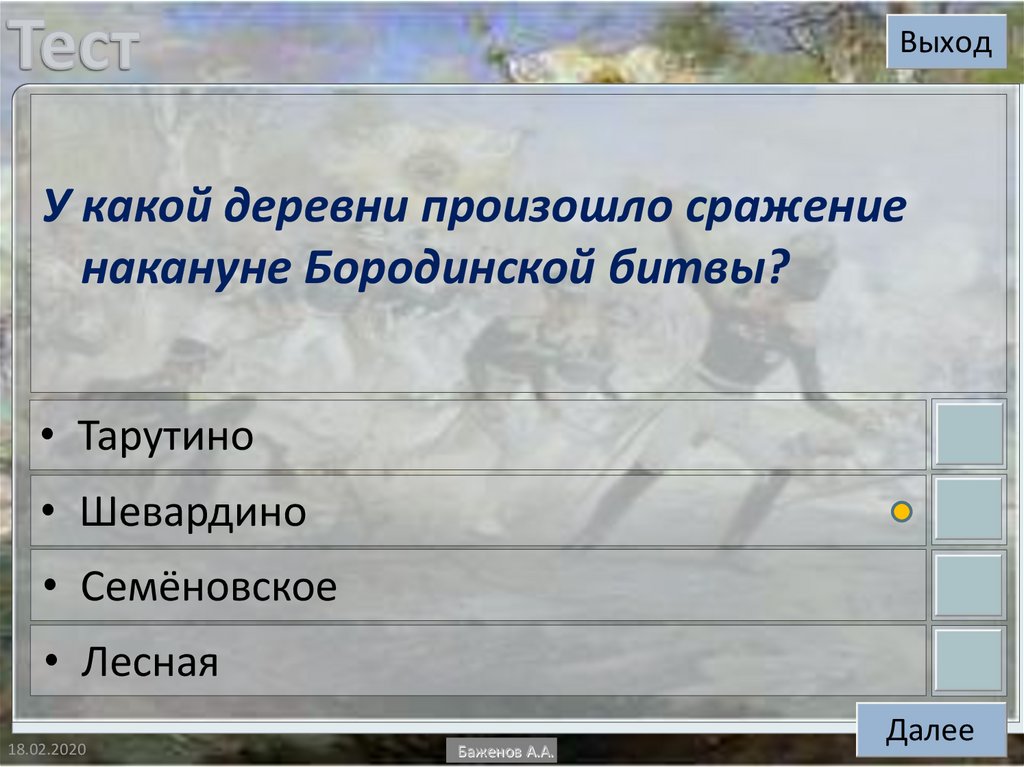 Тест

Выход

У какой деревни произошло сражение накануне Бородинской битвы?

• Тарутино
• Шевардино
• Семёновское
• Лесная

Далее

18.02.2020

Баженов А.А.